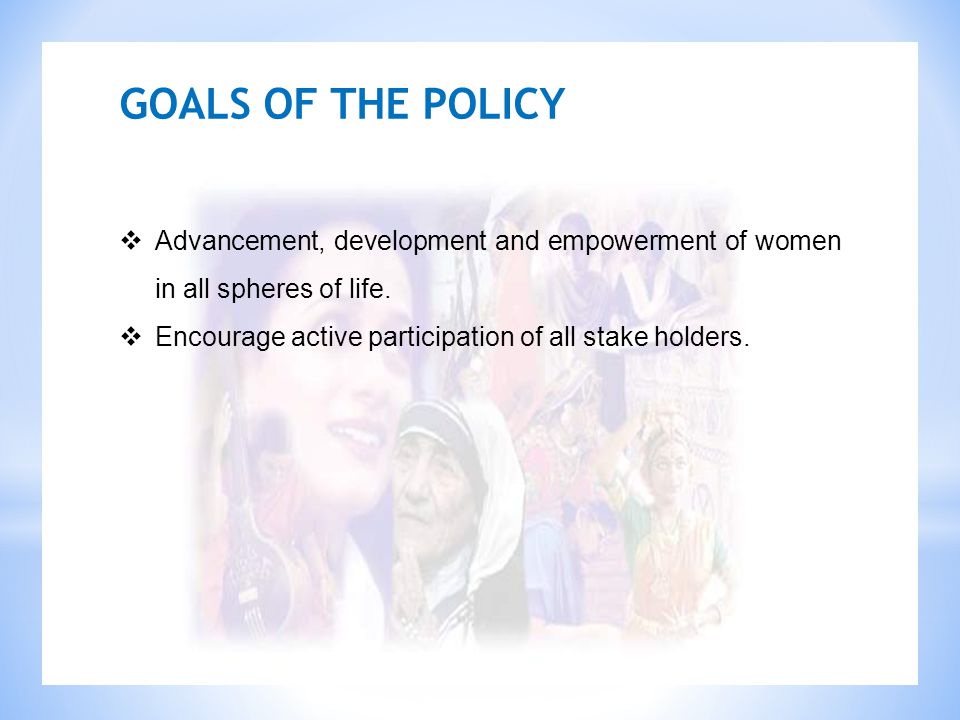 GOALS OF THE POLICY

❖ Advancement, development and empowerment of women in all spheres of life.

❖ Encourage active participation of all stake holders.